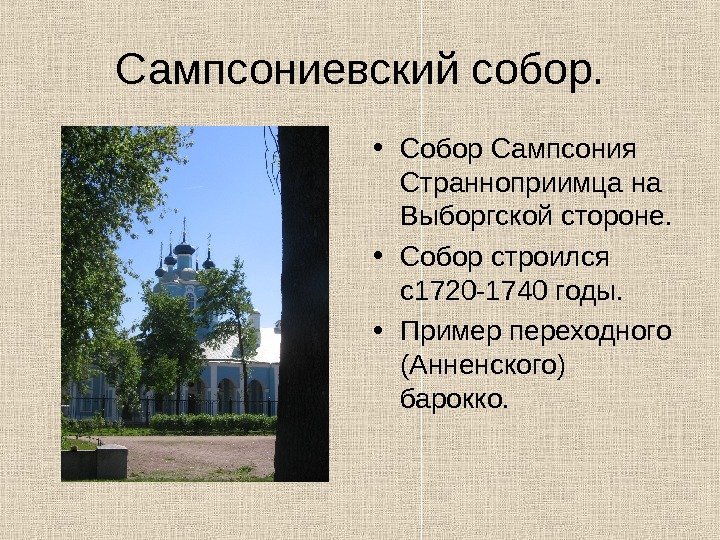 Сампсониевский собор.

• Собор Сампсония Странноприимца на Выборгской стороне.

• Собор строился с1720-1740 годы.

• Пример переходного (Анненского) барокко.